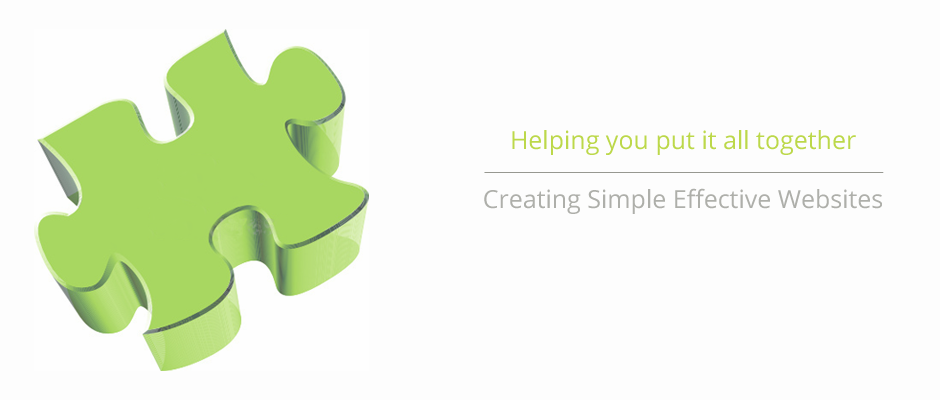 Helping you put it all together

Creating Simple Effective Websites